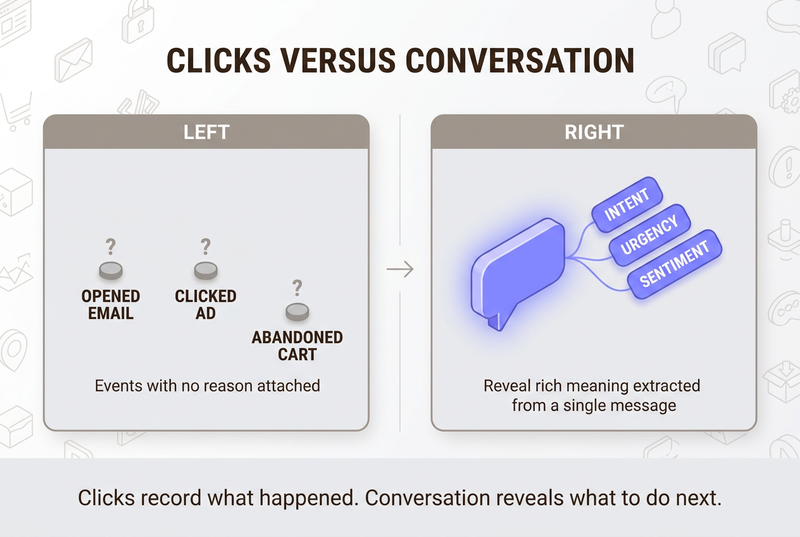 CLICKS VERSUS CONVERSATION

LEFT

?
OPENED EMAIL

?
CLICKED AD

?
ABANDONED CART

Events with no reason attached

RIGHT

INTENT
URGENCY
SENTIMENT

Reveal rich meaning extracted from a single message

Clicks record what happened. Conversation reveals what to do next.